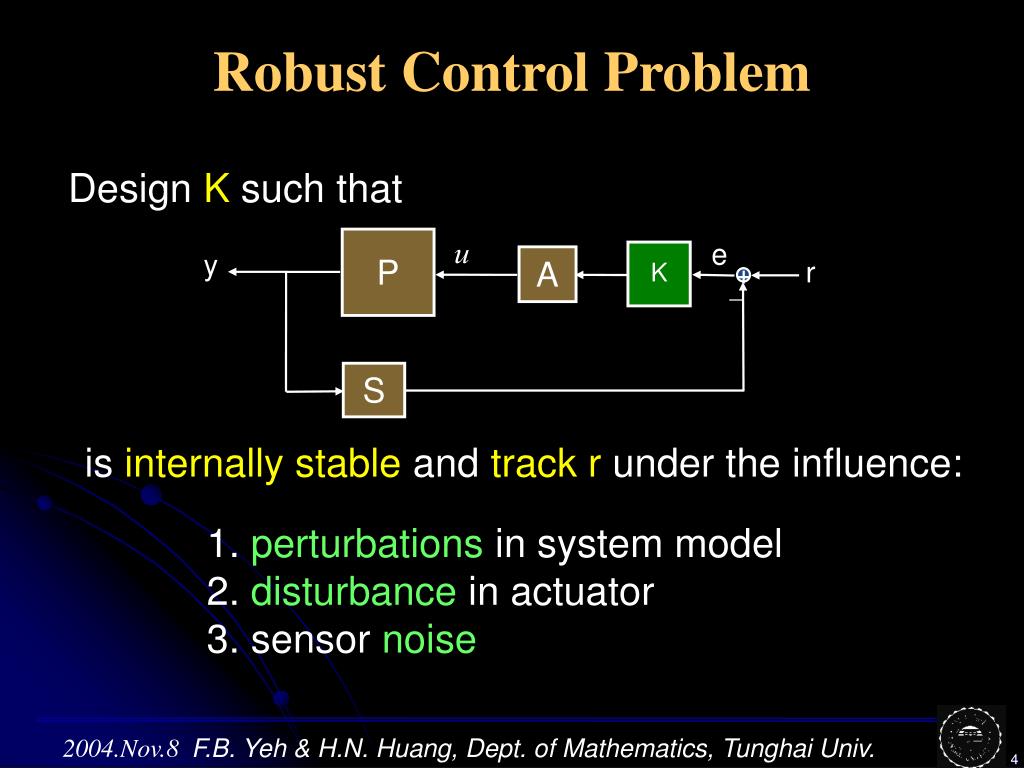 Robust Control Problem

Design K such that

y P $u$ A K e r S

is internally stable and track r under the influence:

1. perturbations in system model
2. disturbance in actuator
3. sensor noise

2004.Nov.8 F.B. Yeh & H.N. Huang, Dept. of Mathematics, Tunghai Univ.

4